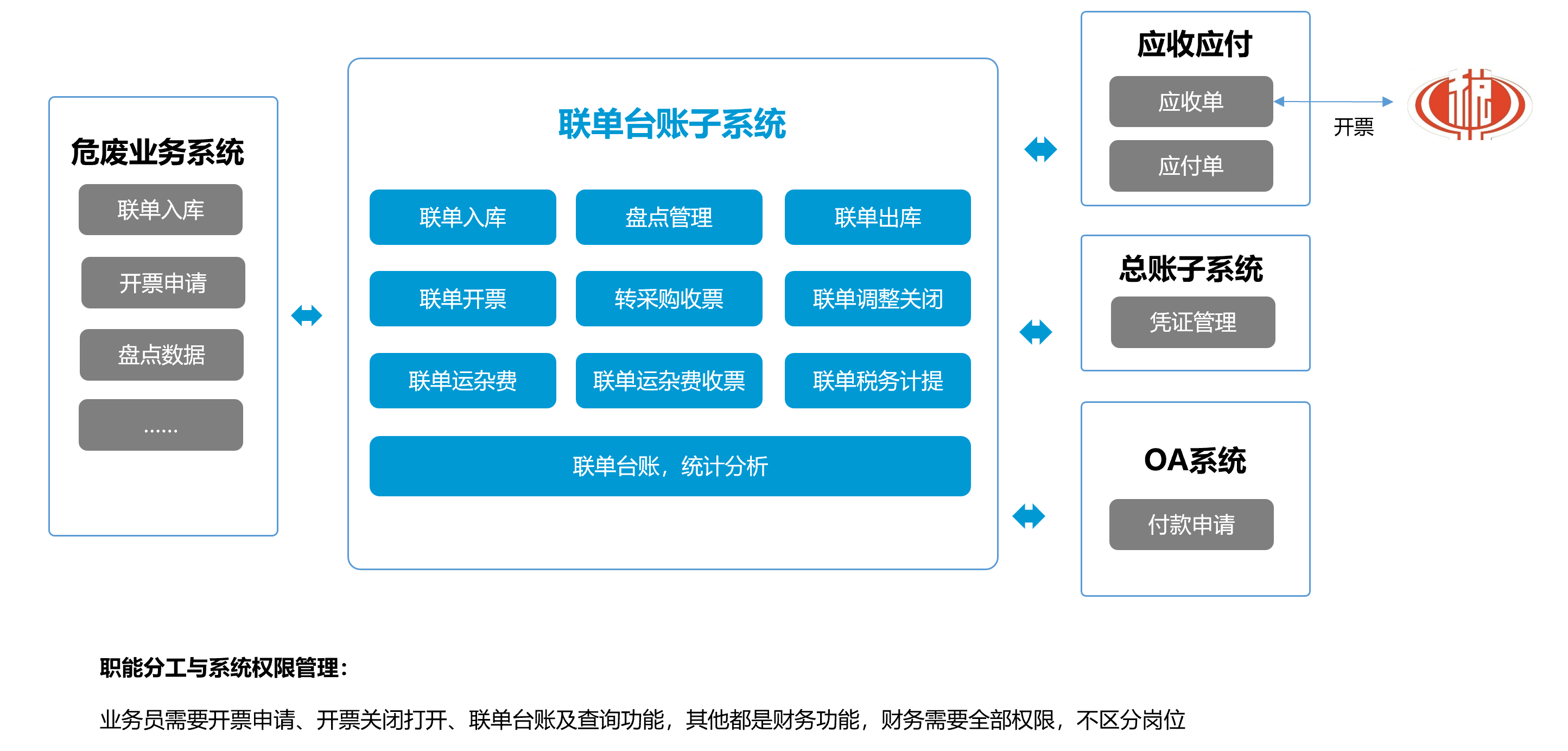 危废业务系统

联单入库

开票申请

盘点数据

......

联单台账子系统

联单入库

盘点管理

联单出库

联单开票

转采购收票

联单调整关闭

联单运杂费

联单运杂费收票

联单税务计提

联单台账，统计分析

应收应付

应收单

应付单

开票

总账子系统

凭证管理

OA系统

付款申请

职能分工与系统权限管理：

业务员需要开票申请、开票关闭打开、联单台账及查询功能，其他都是财务功能，财务需要全部权限，不区分岗位